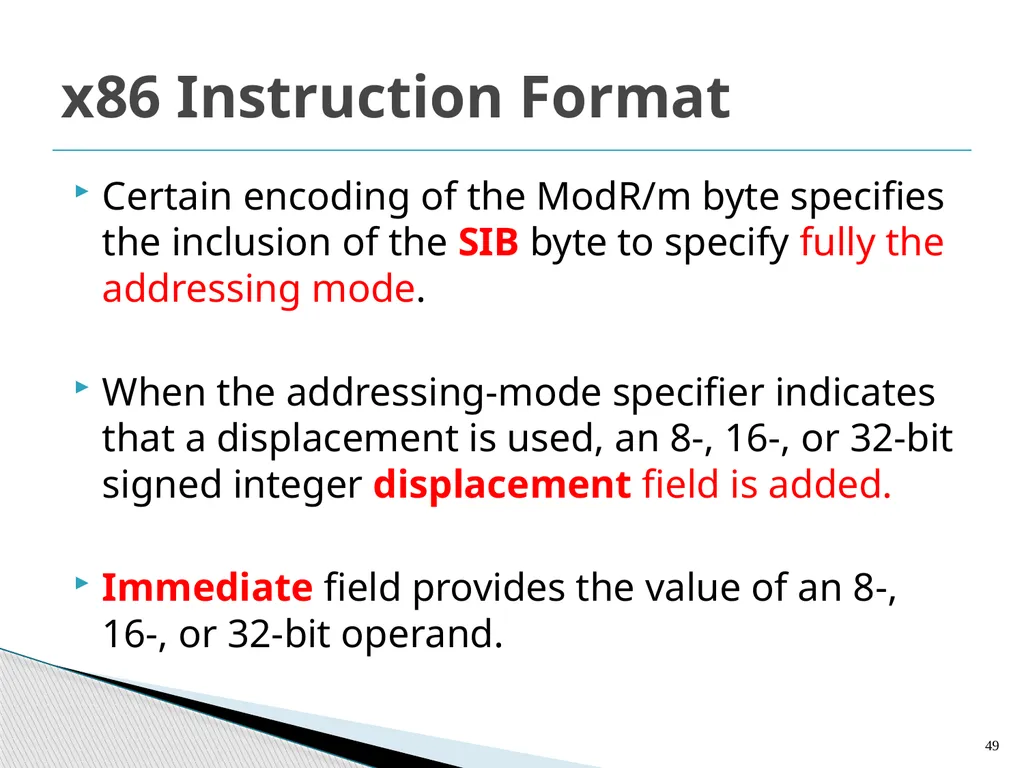 x86 Instruction Format

Certain encoding of the ModR/m byte specifies the inclusion of the SIB byte to specify fully the addressing mode.

When the addressing-mode specifier indicates that a displacement is used, an 8-, 16-, or 32-bit signed integer displacement field is added.

Immediate field provides the value of an 8-, 16-, or 32-bit operand.

49